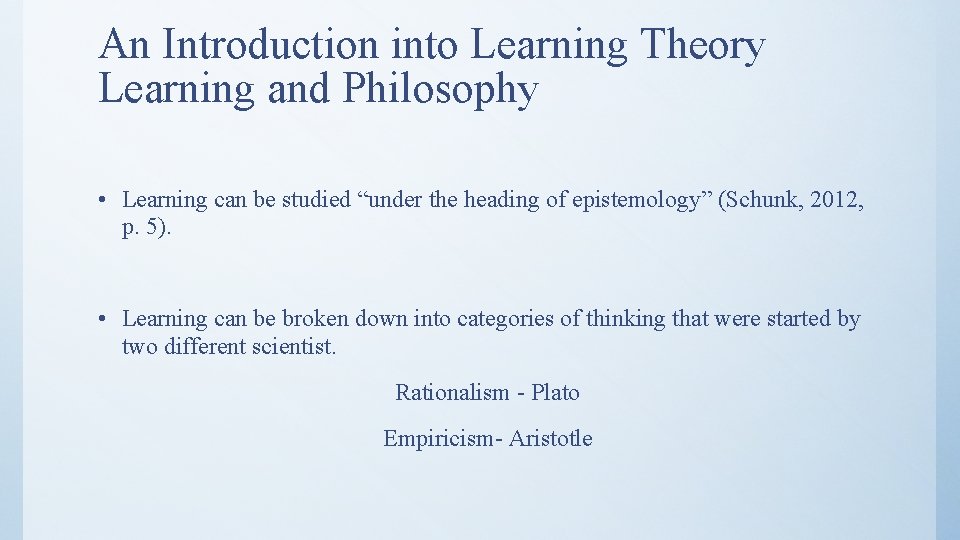 An Introduction into Learning Theory
Learning and Philosophy

• Learning can be studied “under the heading of epistemology” (Schunk, 2012, p. 5).

• Learning can be broken down into categories of thinking that were started by two different scientist.

Rationalism - Plato

Empiricism- Aristotle